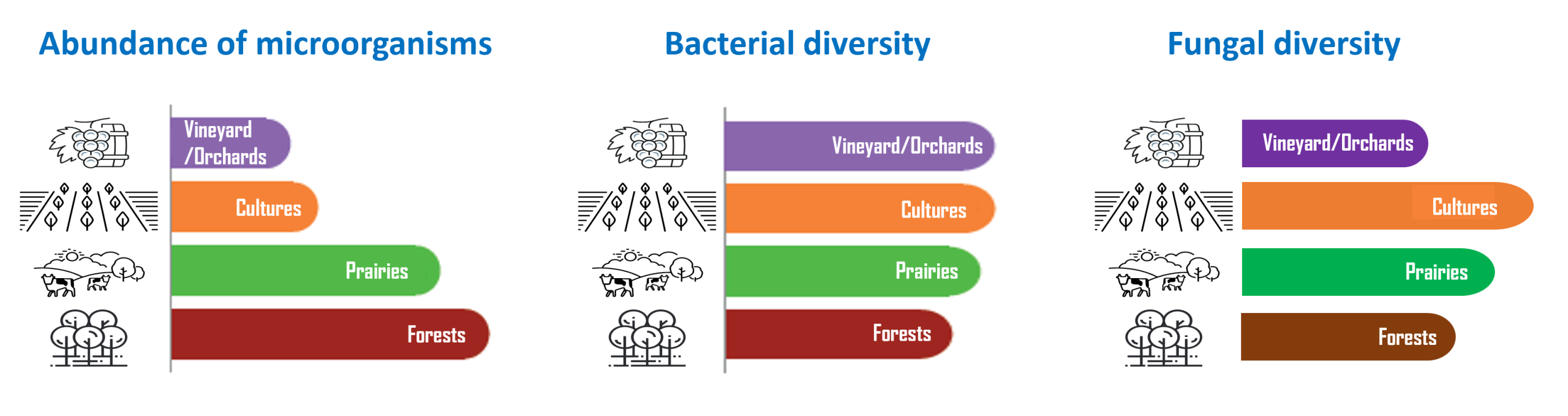 Abundance of microorganisms

Vineyard /Orchards

Cultures

Prairies

Forests

Bacterial diversity

Vineyard/Orchards

Cultures

Prairies

Forests

Fungal diversity

Vineyard/Orchards

Cultures

Prairies

Forests